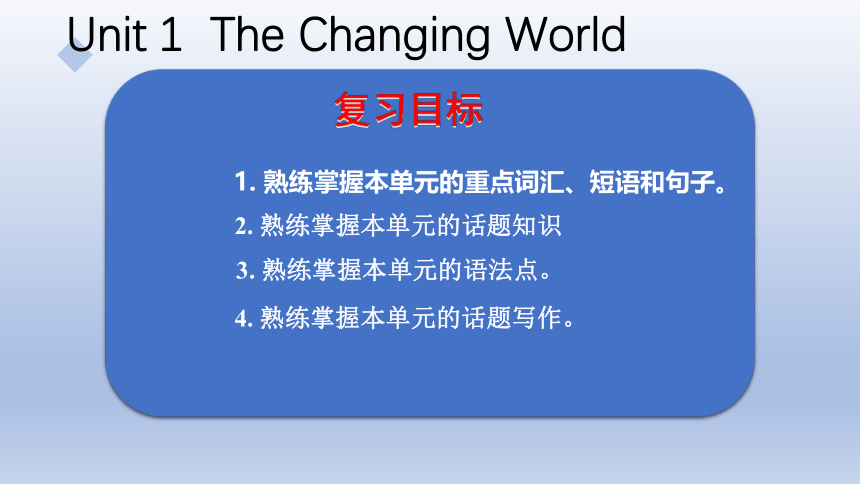 Unit 1 The Changing World

复习目标

1. 熟练掌握本单元的重点词汇、短语和句子。
2. 熟练掌握本单元的话题知识
3. 熟练掌握本单元的语法点。
4. 熟练掌握本单元的话题写作。